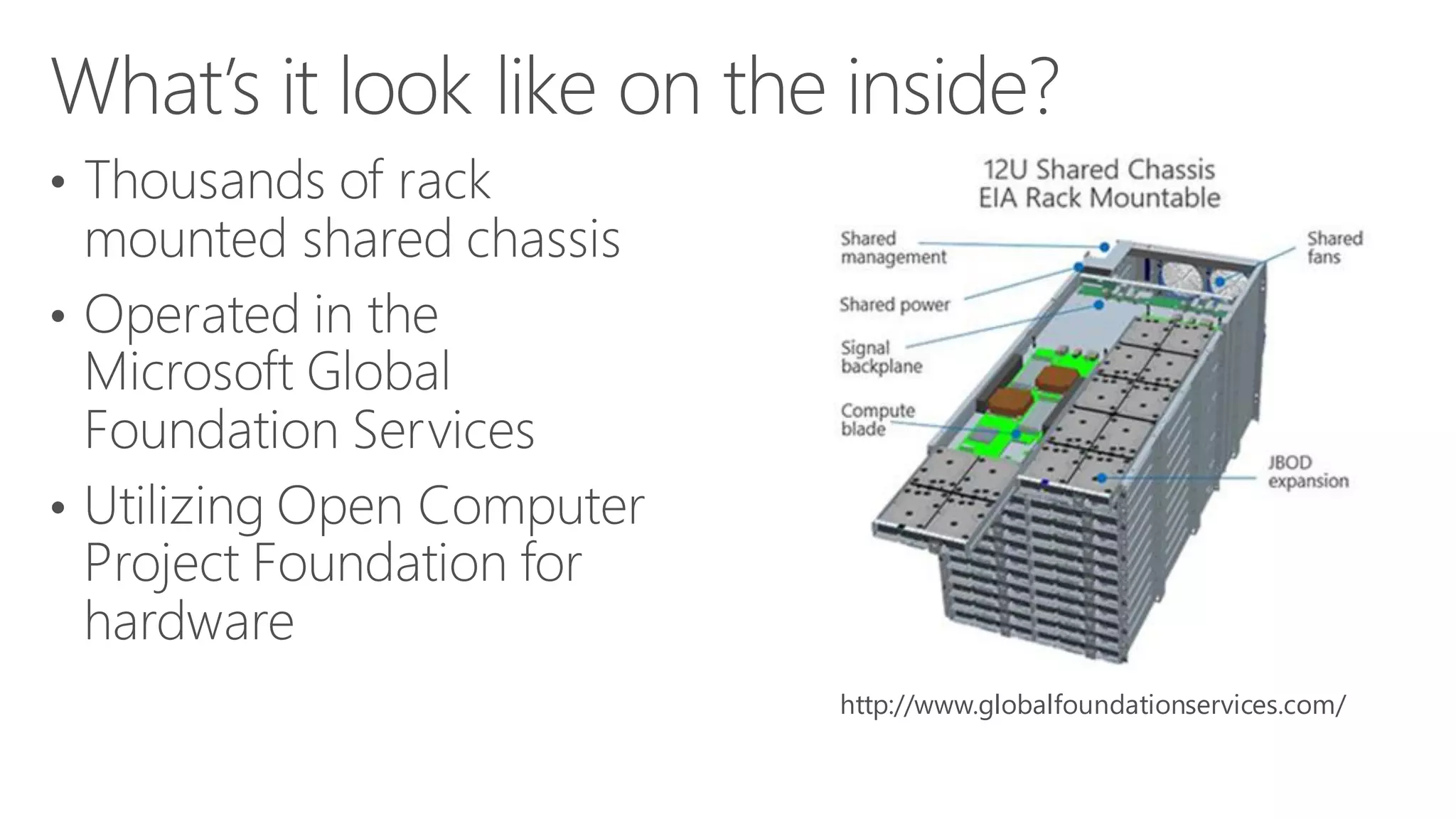 What's it look like on the inside?

• Thousands of rack mounted shared chassis
• Operated in the Microsoft Global Foundation Services
• Utilizing Open Computer Project Foundation for hardware

12U Shared Chassis
EIA Rack Mountable

Shared management
Shared power
Signal backplane
Compute blade
Shared fans
JBOD expansion

http://www.globalfoundationservices.com/